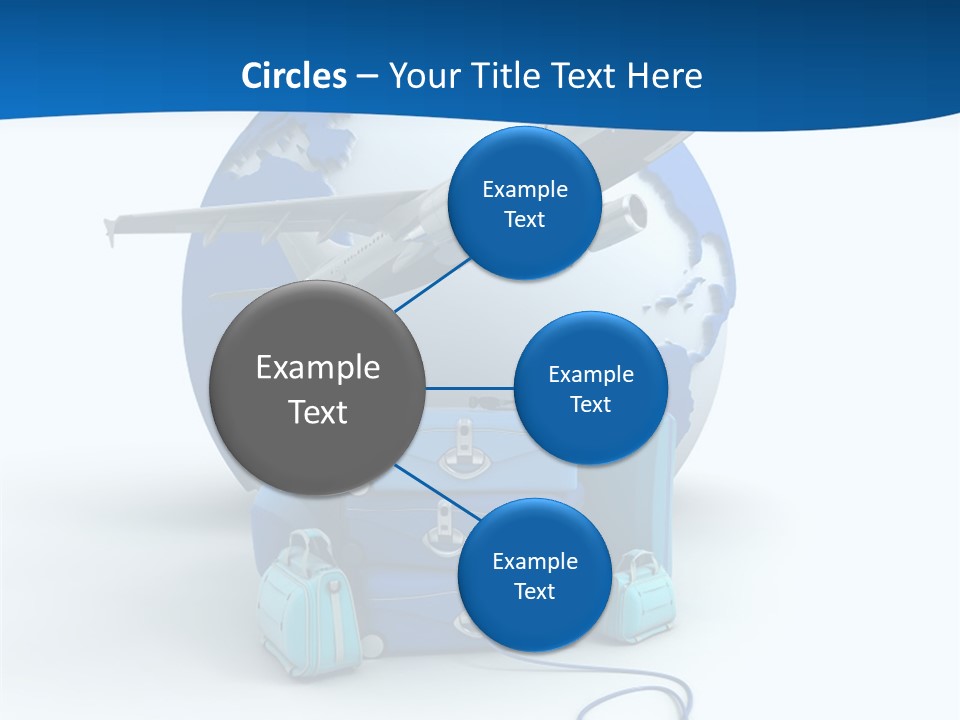 Circles – Your Title Text Here

Example Text

Example Text

Example Text

Example Text